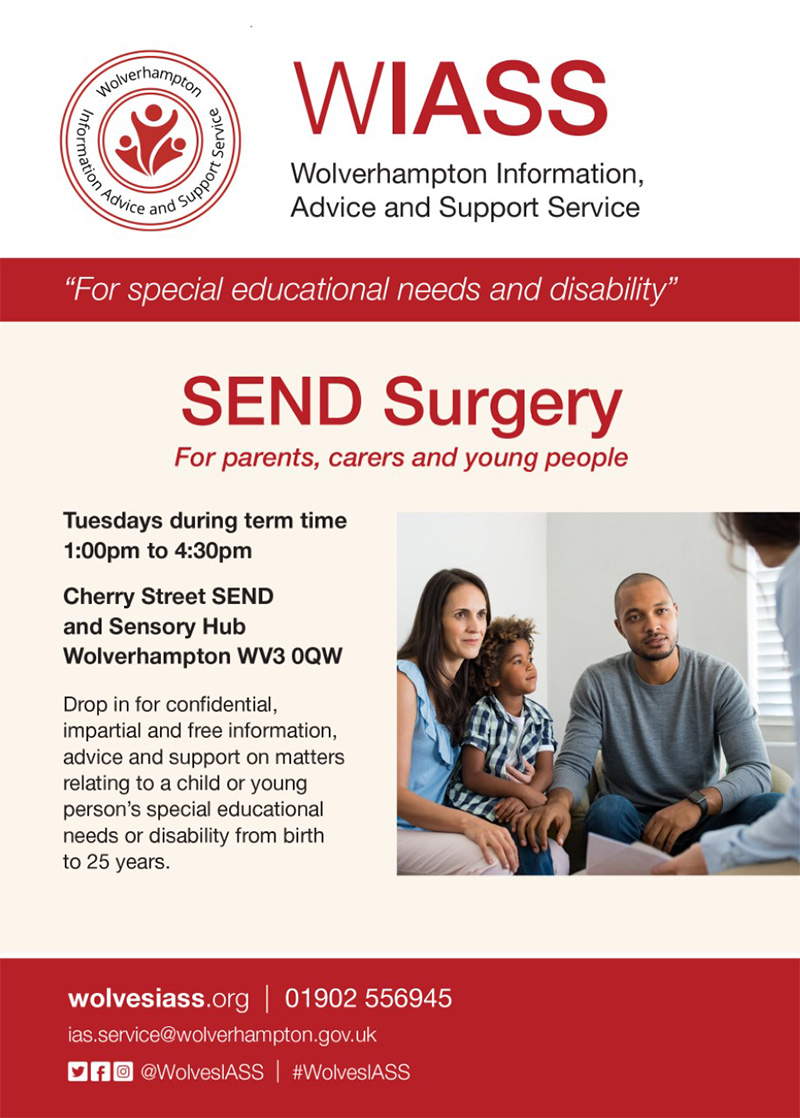 Wolverhampton Information Advice and Support Service

WIASS
Wolverhampton Information, Advice and Support Service

"For special educational needs and disability"

SEND Surgery
For parents, carers and young people

Tuesdays during term time
1:00pm to 4:30pm

Cherry Street SEND and Sensory Hub Wolverhampton WV3 0QW

Drop in for confidential, impartial and free information, advice and support on matters relating to a child or young person's special educational needs or disability from birth to 25 years.

wolvesiass.org | 01902 556945
ias.service@wolverhampton.gov.uk
@WolvesIASS | #WolvesIASS